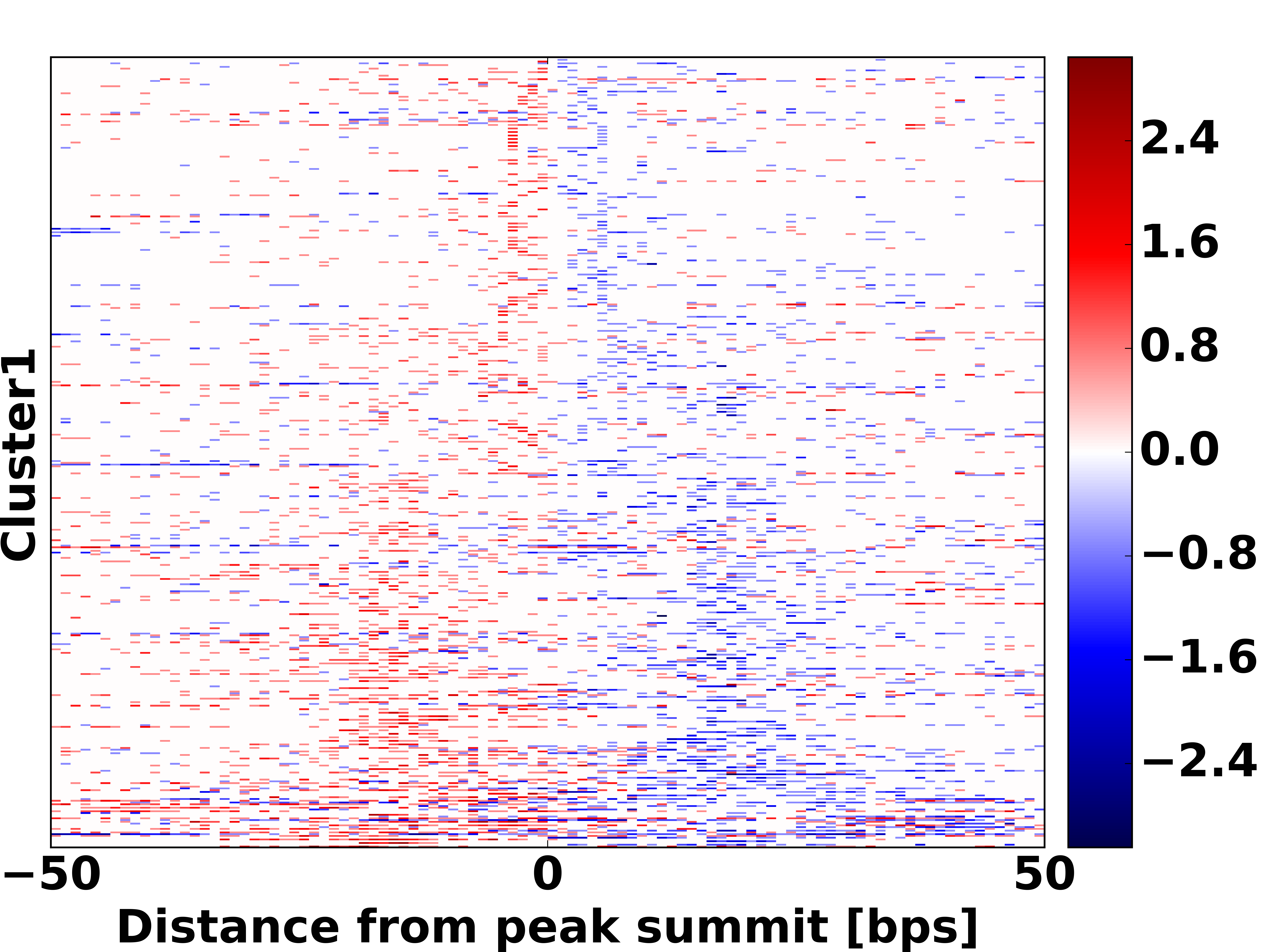 Cluster1

−50
0
50
Distance from peak summit [bps]

2.4
1.6
0.8
0.0
−0.8
−1.6
−2.4